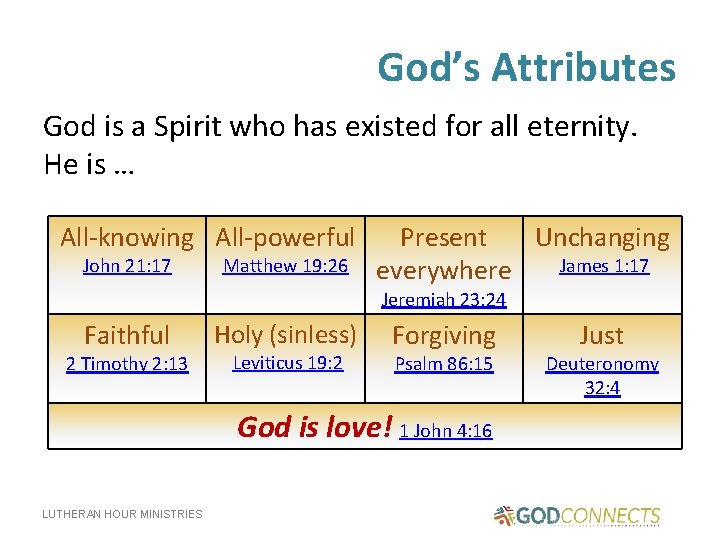 God's Attributes

God is a Spirit who has existed for all eternity. He is …

| All-knowing John 21:17 | All-powerful Matthew 19:26 | Present everywhere Jeremiah 23:24 | Unchanging James 1:17 |
|---|---|---|---|
| Faithful 2 Timothy 2:13 | Holy (sinless) Leviticus 19:2 | Forgiving Psalm 86:15 | Just Deuteronomy 32:4 |
| God is love! 1 John 4:16 | | | |

LUTHERAN HOUR MINISTRIES

GODCONNECTS